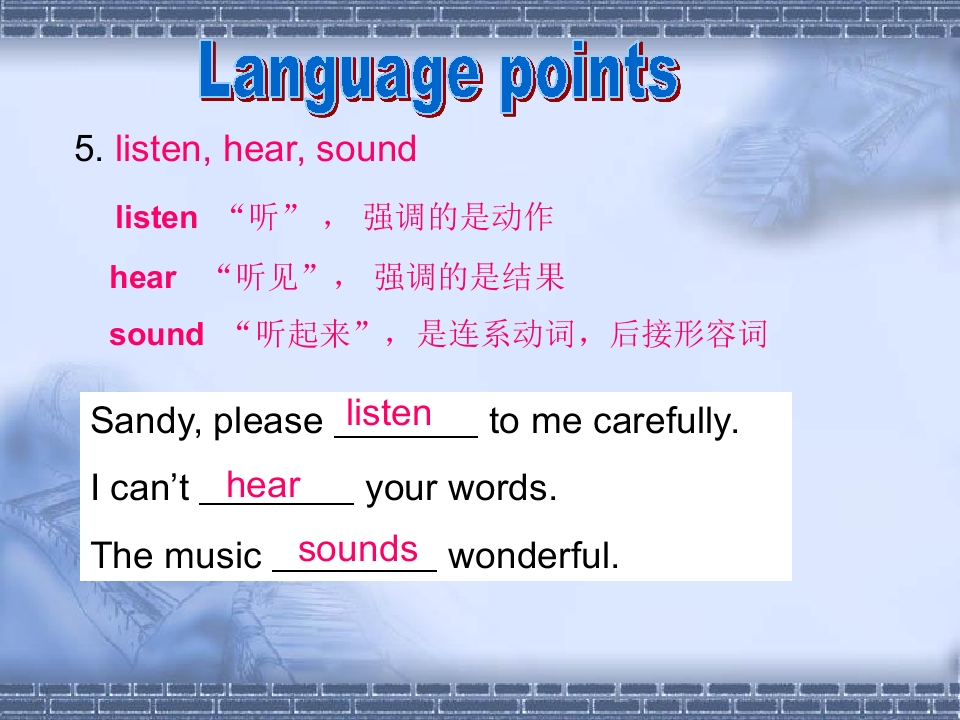 Language points

5. listen, hear, sound

listen “听”， 强调的是动作

hear “听见”， 强调的是结果

sound “听起来”，是连系动词，后接形容词

Sandy, please listen to me carefully.

I can't hear your words.

The music sounds wonderful.